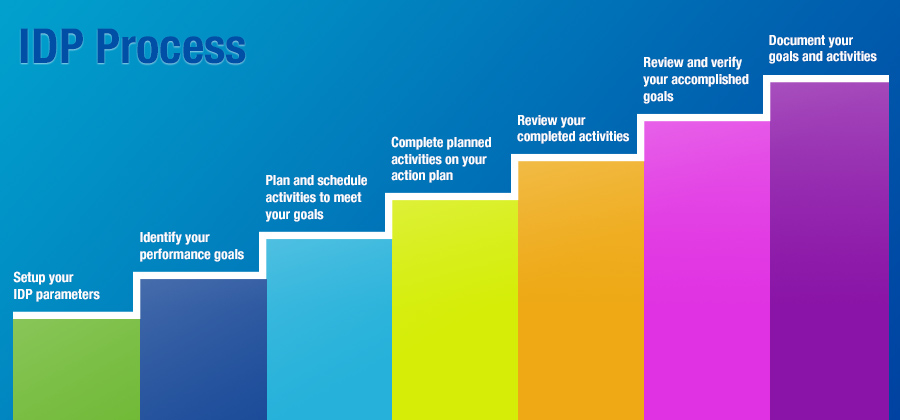 IDP Process

Setup your IDP parameters

Identify your performance goals

Plan and schedule activities to meet your goals

Complete planned activities on your action plan

Review your completed activities

Review and verify your accomplished goals

Document your goals and activities